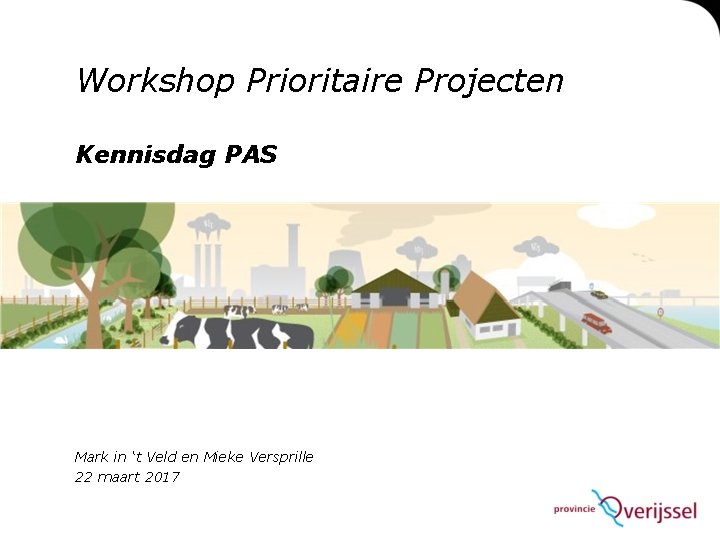 Workshop Prioritaire Projecten

Kennisdag PAS

Mark in 't Veld en Mieke Versprille
22 maart 2017

provincie Overijssel